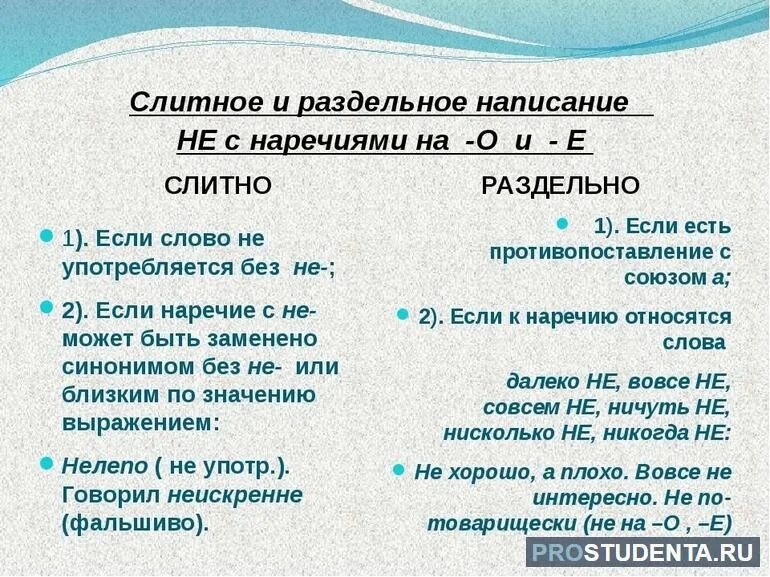 Слитное и раздельное написание НЕ с наречиями на -О и - Е

СЛИТНО

1). Если слово не употребляется без не-;

2). Если наречие с не- может быть заменено синонимом без не- или близким по значению выражением:

Нелепо ( не употр.). Говорил неискренне (фальшиво).

РАЗДЕЛЬНО

1). Если есть противопоставление с союзом а;

2). Если к наречию относятся слова

далеко НЕ, вовсе НЕ, совсем НЕ, ничуть НЕ, нисколько НЕ, никогда НЕ:

Не хорошо, а плохо. Вовсе не интересно. Не по-товарищески (не на –О , –Е)

PROSTUDENTA.RU